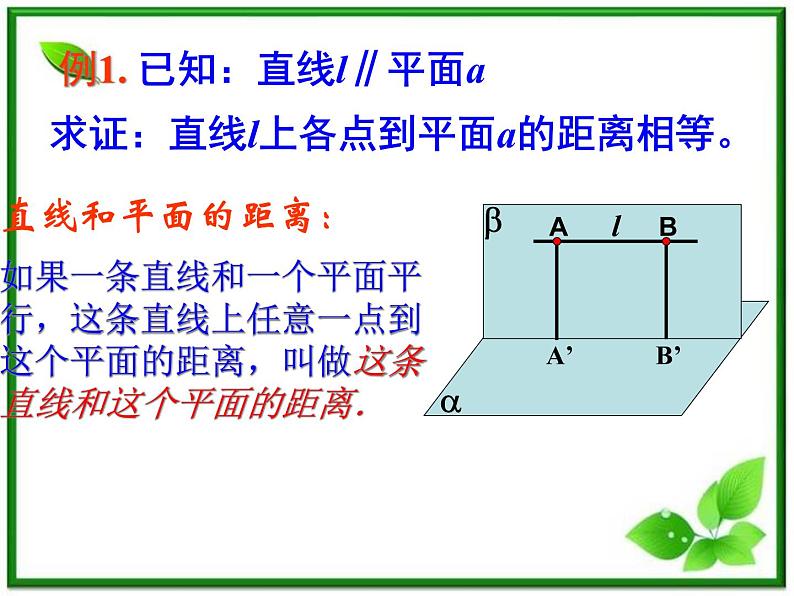 例1. 已知：直线$l$ // 平面$a$

求证：直线$l$上各点到平面$a$的距离相等。

直线和平面的距离：

如果一条直线和一个平面平行，这条直线上任意一点到这个平面的距离，叫做这条直线和这个平面的距离.

$\beta$

A $l$ B

A’ B’

$\alpha$